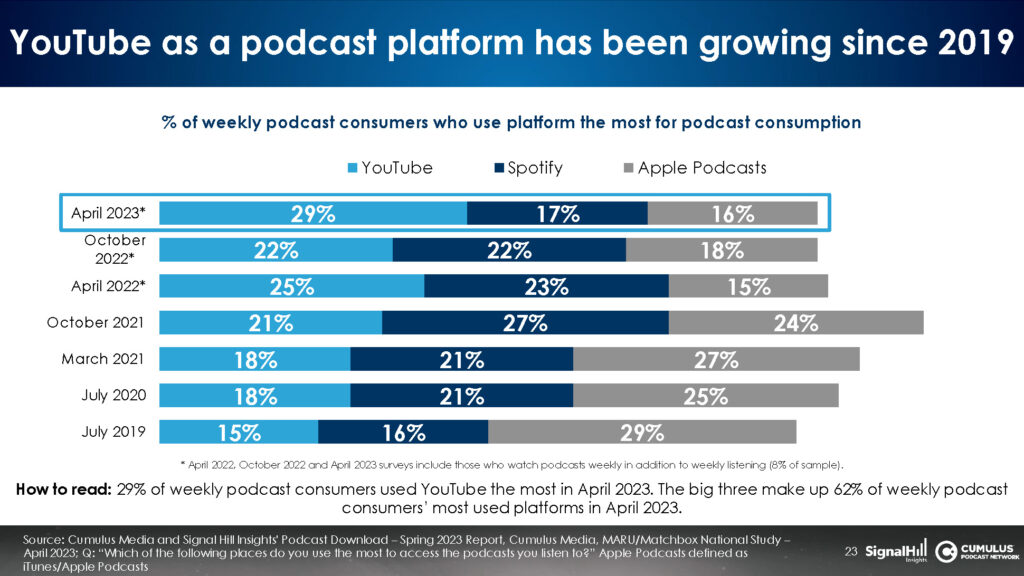 YouTube as a podcast platform has been growing since 2019

% of weekly podcast consumers who use platform the most for podcast consumption

YouTube Spotify Apple Podcasts

| | YouTube | Spotify | Apple Podcasts |
|---|---|---|---|
| April 2023* | 29% | 17% | 16% |
| October 2022* | 22% | 22% | 18% |
| April 2022* | 25% | 23% | 15% |
| October 2021 | 21% | 27% | 24% |
| March 2021 | 18% | 21% | 27% |
| July 2020 | 18% | 21% | 25% |
| July 2019 | 15% | 16% | 29% |

* April 2022, October 2022 and April 2023 surveys include those who watch podcasts weekly in addition to weekly listening (8% of sample).

How to read: 29% of weekly podcast consumers used YouTube the most in April 2023. The big three make up 62% of weekly podcast consumers' most used platforms in April 2023.

Source: Cumulus Media and Signal Hill Insights' Podcast Download – Spring 2023 Report, Cumulus Media, MARU/Matchbox National Study – April 2023; Q: "Which of the following places do you use the most to access the podcasts you listen to?" Apple Podcasts defined as iTunes/Apple Podcasts

23 SignalHill Insights CUMULUS PODCAST NETWORK